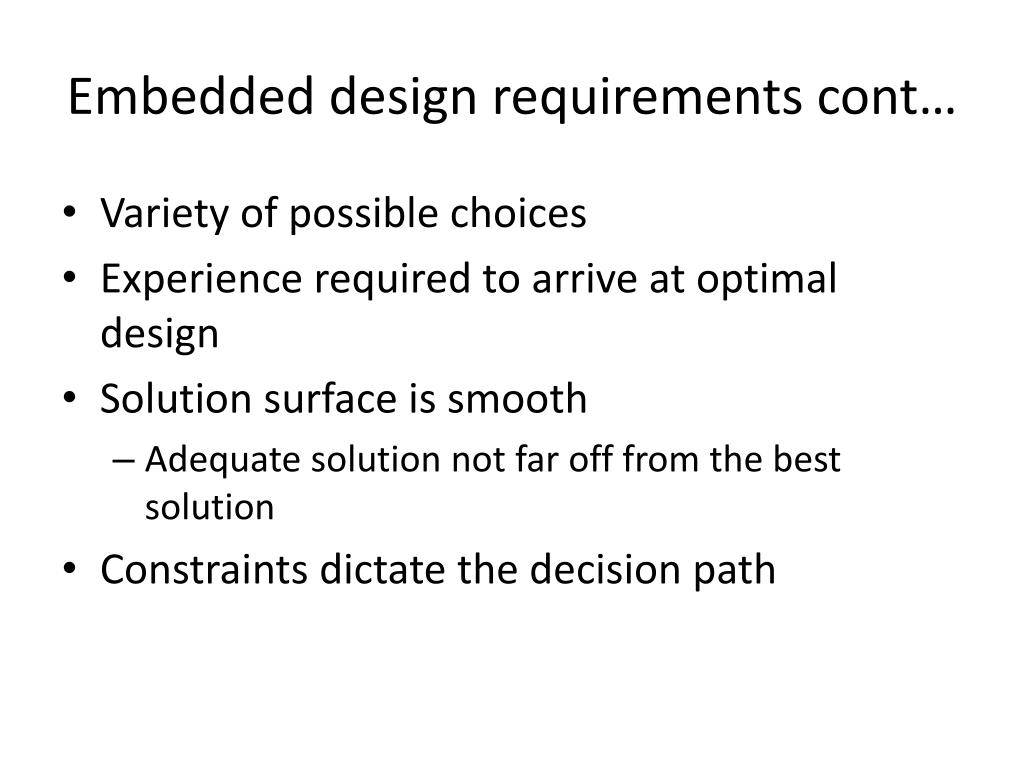 Embedded design requirements cont…

• Variety of possible choices
• Experience required to arrive at optimal design
• Solution surface is smooth
– Adequate solution not far off from the best solution
• Constraints dictate the decision path